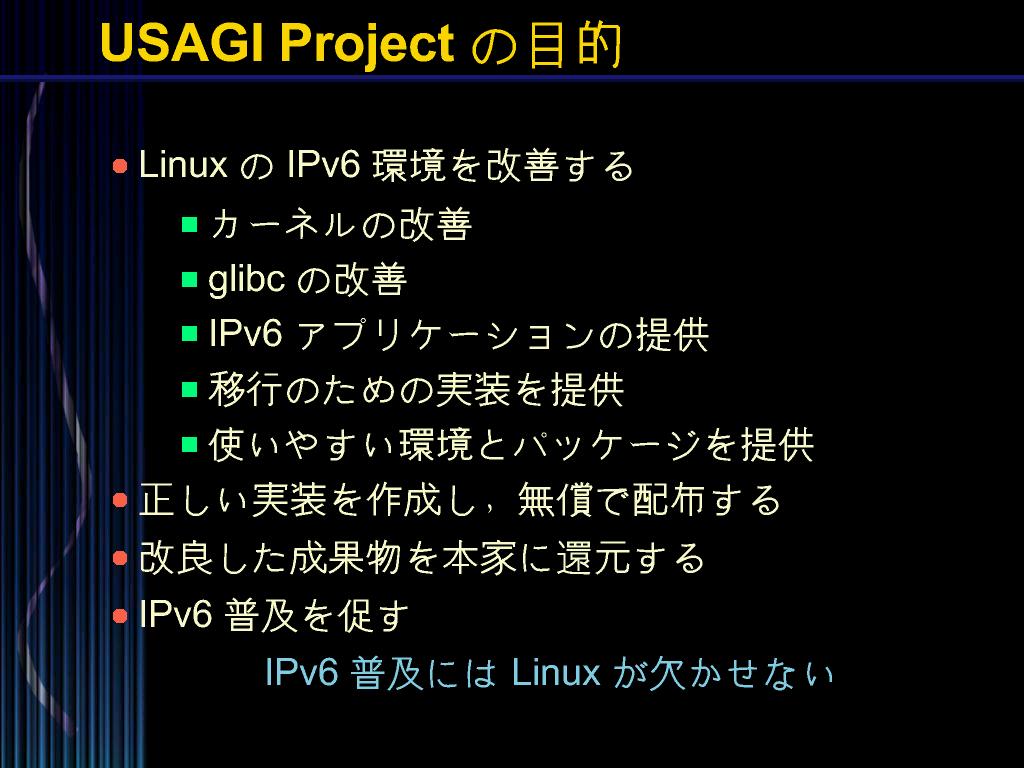 USAGI Project の目的

Linux の IPv6 環境を改善する

カーネルの改善

glibc の改善

IPv6 アプリケーションの提供

移行のための実装を提供

使いやすい環境とパッケージを提供

正しい実装を作成し，無償で配布する

改良した成果物を本家に還元する

IPv6 普及を促す

IPv6 普及には Linux が欠かせない